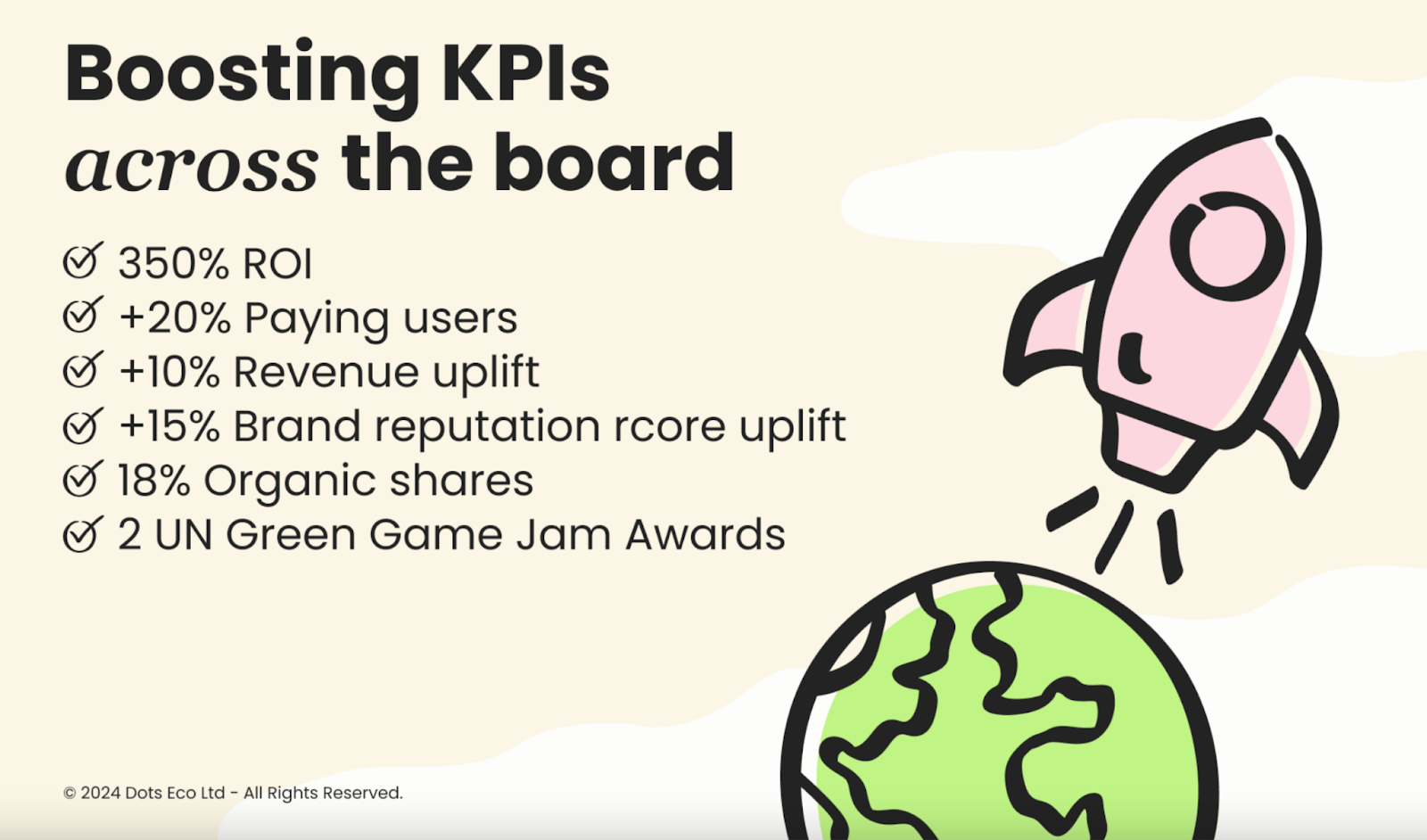 Boosting KPIs
across the board

350% ROI
+20% Paying users
+10% Revenue uplift
+15% Brand reputation rcore uplift
18% Organic shares
2 UN Green Game Jam Awards

© 2024 Dots Eco Ltd - All Rights Reserved.